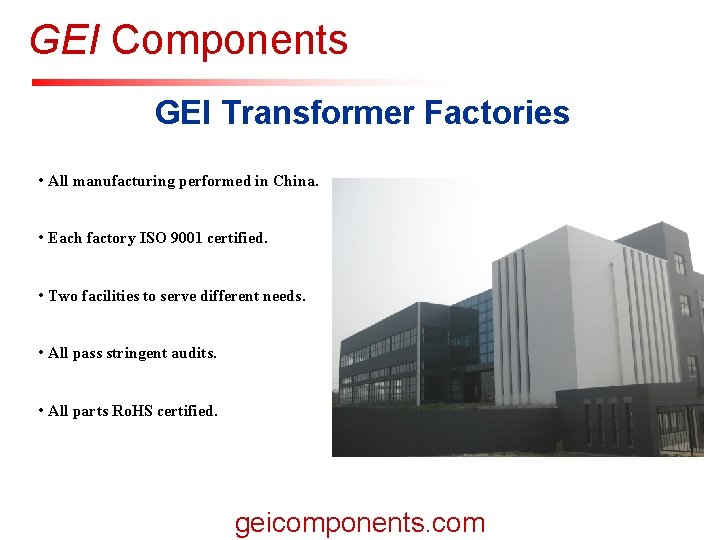 GEI Components

GEI Transformer Factories

• All manufacturing performed in China.

• Each factory ISO 9001 certified.

• Two facilities to serve different needs.

• All pass stringent audits.

• All parts RoHS certified.

geicomponents.com